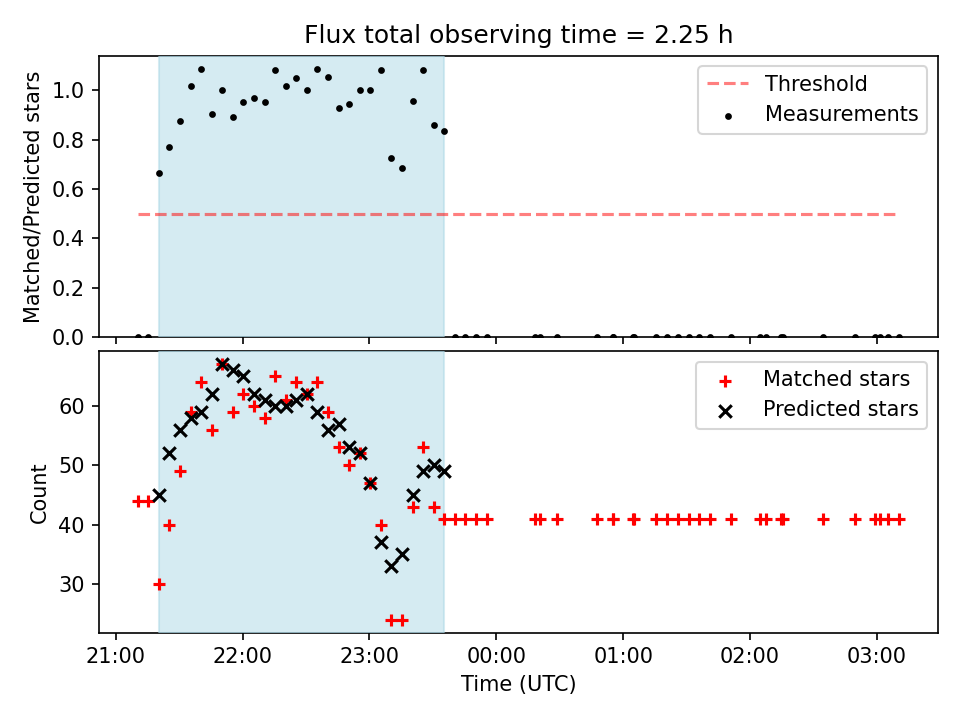 Flux total observing time = 2.25 h

Matched/Predicted stars

1.0
0.8
0.6
0.4
0.2
0.0

Threshold
Measurements

Count

60
50
40
30

Matched stars
Predicted stars

21:00 22:00 23:00 00:00 01:00 02:00 03:00

Time (UTC)